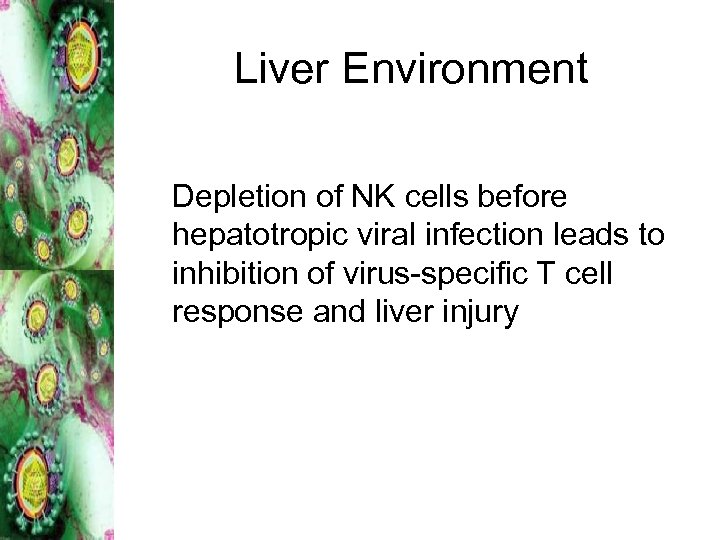 Liver Environment

Depletion of NK cells before hepatotropic viral infection leads to inhibition of virus-specific T cell response and liver injury